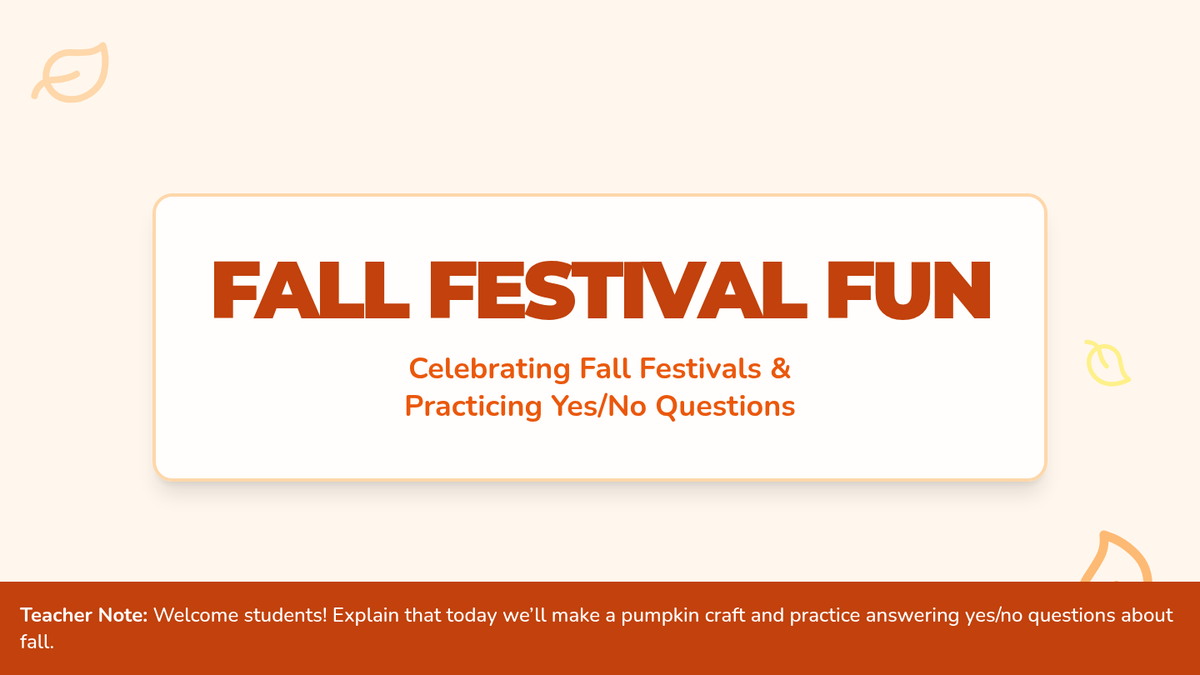 FALL FESTIVAL FUN

Celebrating Fall Festivals & Practicing Yes/No Questions

Teacher Note: Welcome students! Explain that today we'll make a pumpkin craft and practice answering yes/no questions about fall.